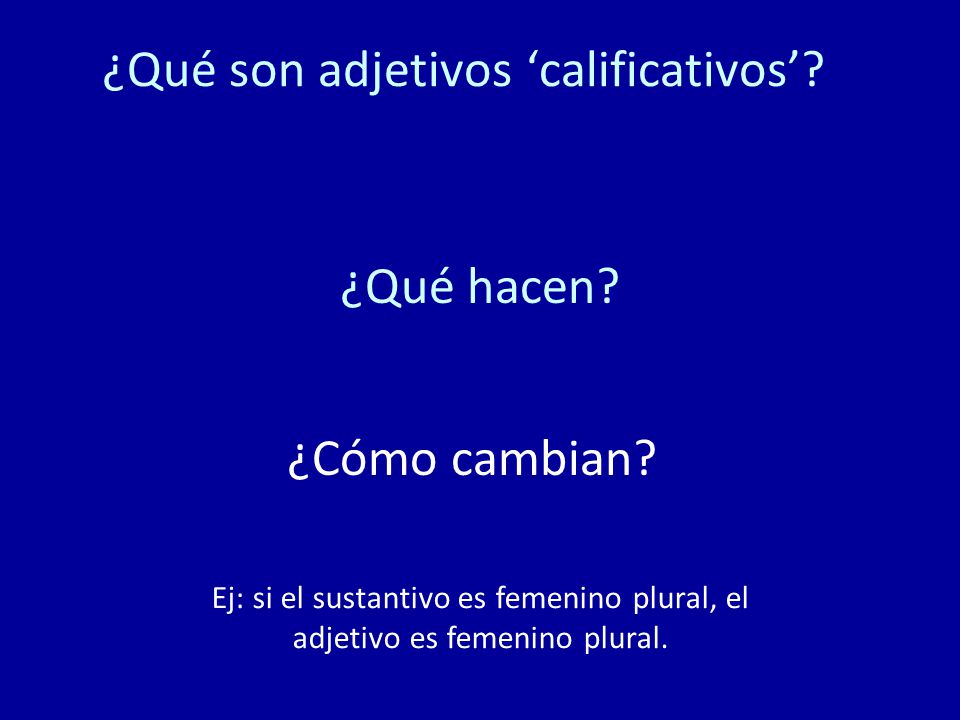 ¿Qué son adjetivos ‘calificativos’?

¿Qué hacen?

¿Cómo cambian?

Ej: si el sustantivo es femenino plural, el adjetivo es femenino plural.